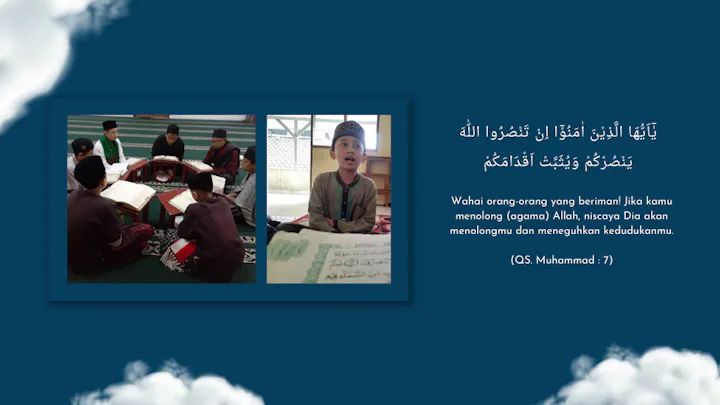 يٰٓاَيُّهَا الَّذِيْنَ اٰمَنُوْٓا اِنْ تَنْصُرُوا اللّٰهَ يَنْصُرْكُمْ وَيُثَبِّتْ اَقْدَامَكُمْ

Wahai orang-orang yang beriman! Jika kamu menolong (agama) Allah, niscaya Dia akan menolongmu dan meneguhkan kedudukanmu.

(QS. Muhammad : 7)